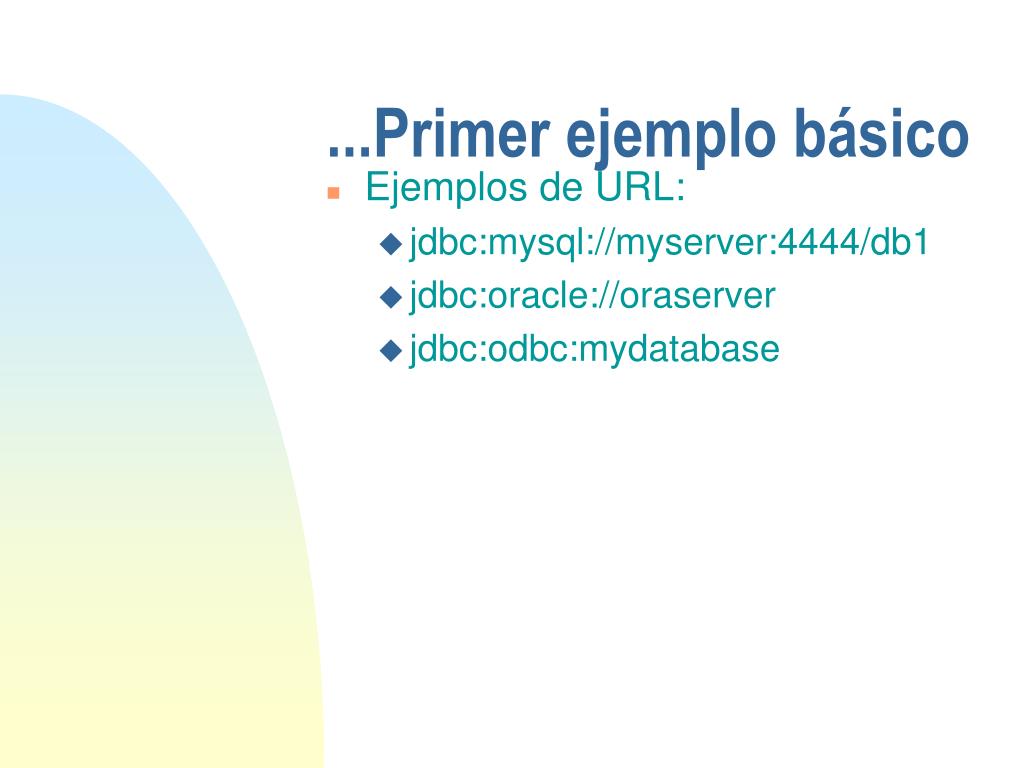 ...Primer ejemplo básico

Ejemplos de URL:
jdbc:mysql://myserver:4444/db1
jdbc:oracle://oraserver
jdbc:odbc:mydatabase